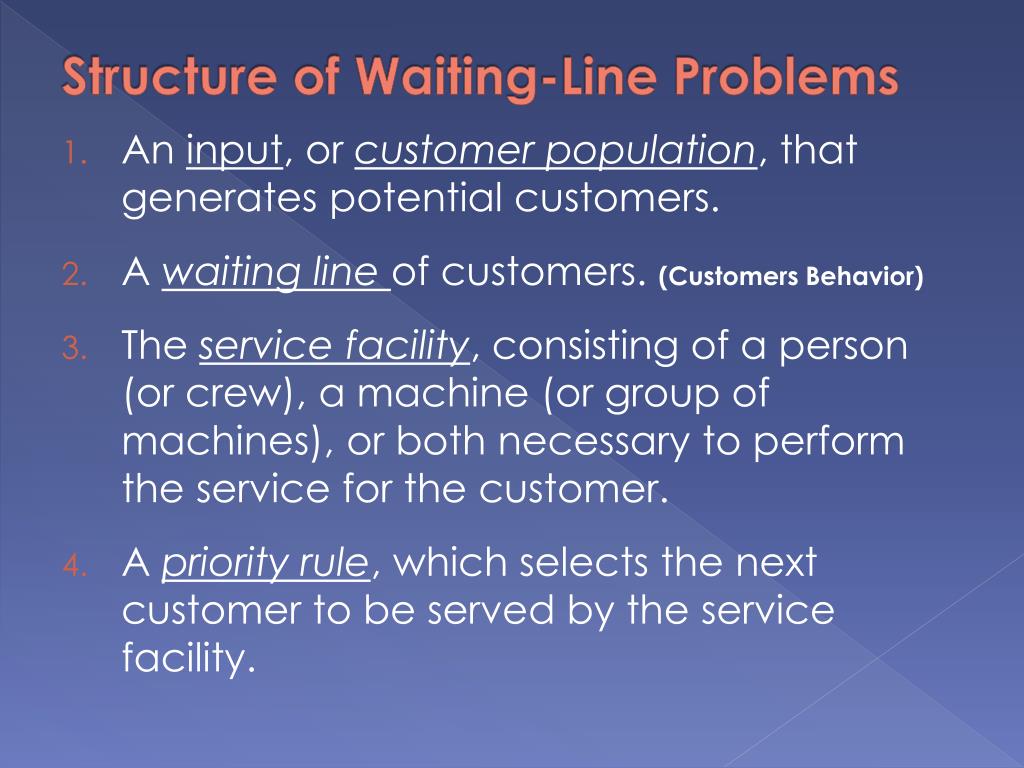 Structure of Waiting-Line Problems

1. An input, or customer population, that generates potential customers.

2. A waiting line of customers. (Customers Behavior)

3. The service facility, consisting of a person (or crew), a machine (or group of machines), or both necessary to perform the service for the customer.

4. A priority rule, which selects the next customer to be served by the service facility.